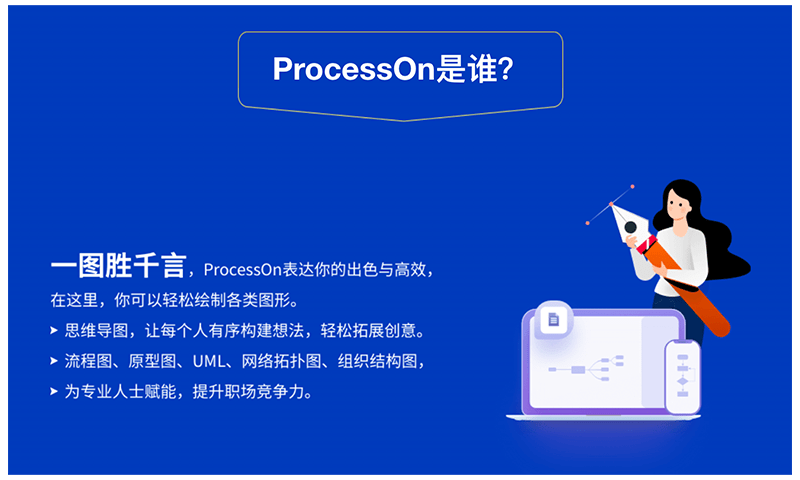 ProcessOn是谁?

一图胜千言，ProcessOn表达你的出色与高效，在这里，你可以轻松绘制各类图形。

➤ 思维导图，让每个人有序构建想法，轻松拓展创意。

➤ 流程图、原型图、UML、网络拓扑图、组织结构图，

➤ 为专业人士赋能，提升职场竞争力。